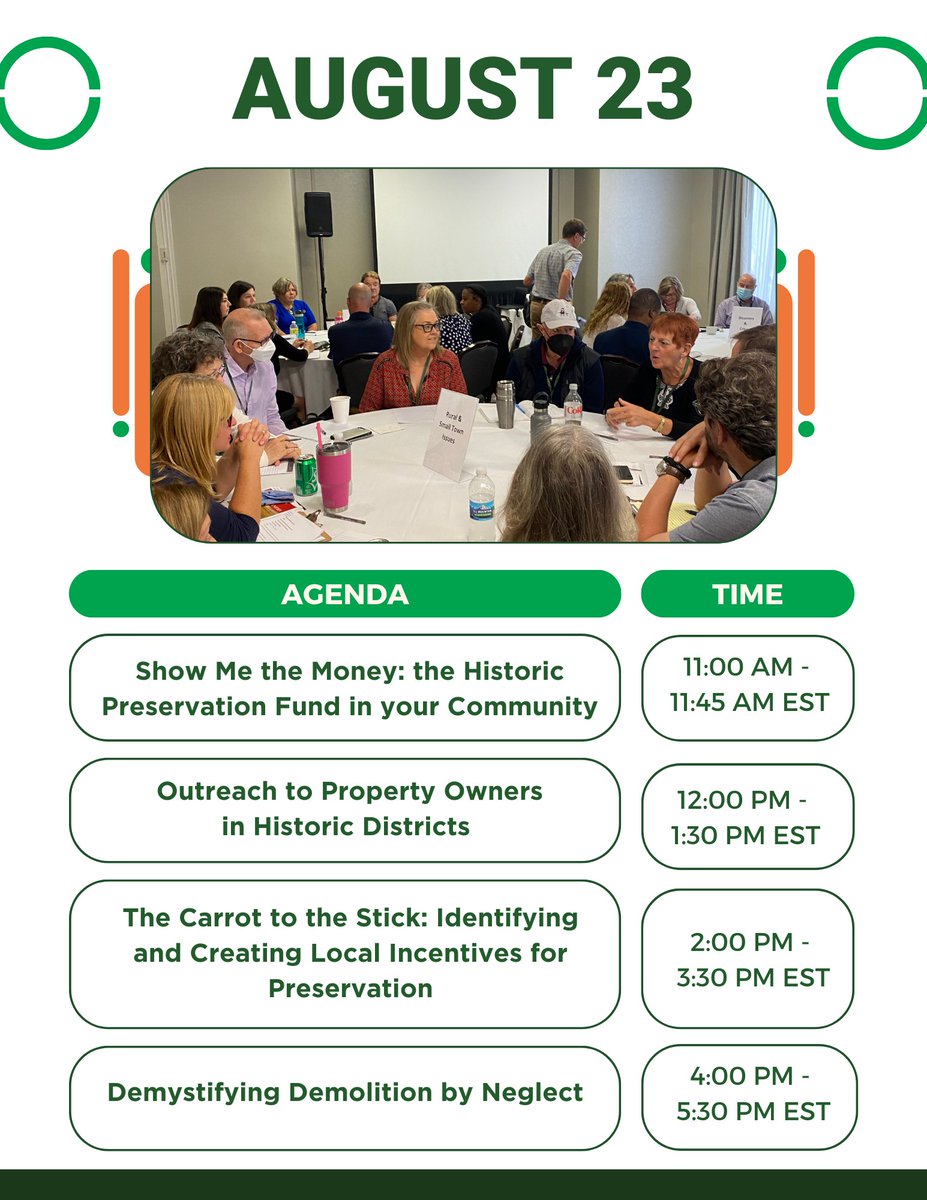 AUGUST 23

Rural & Small Town Issues

| AGENDA | TIME |
|---|---|
| Show Me the Money: the Historic Preservation Fund in your Community | 11:00 AM - 11:45 AM EST |
| Outreach to Property Owners in Historic Districts | 12:00 PM - 1:30 PM EST |
| The Carrot to the Stick: Identifying and Creating Local Incentives for Preservation | 2:00 PM - 3:30 PM EST |
| Demystifying Demolition by Neglect | 4:00 PM - 5:30 PM EST |